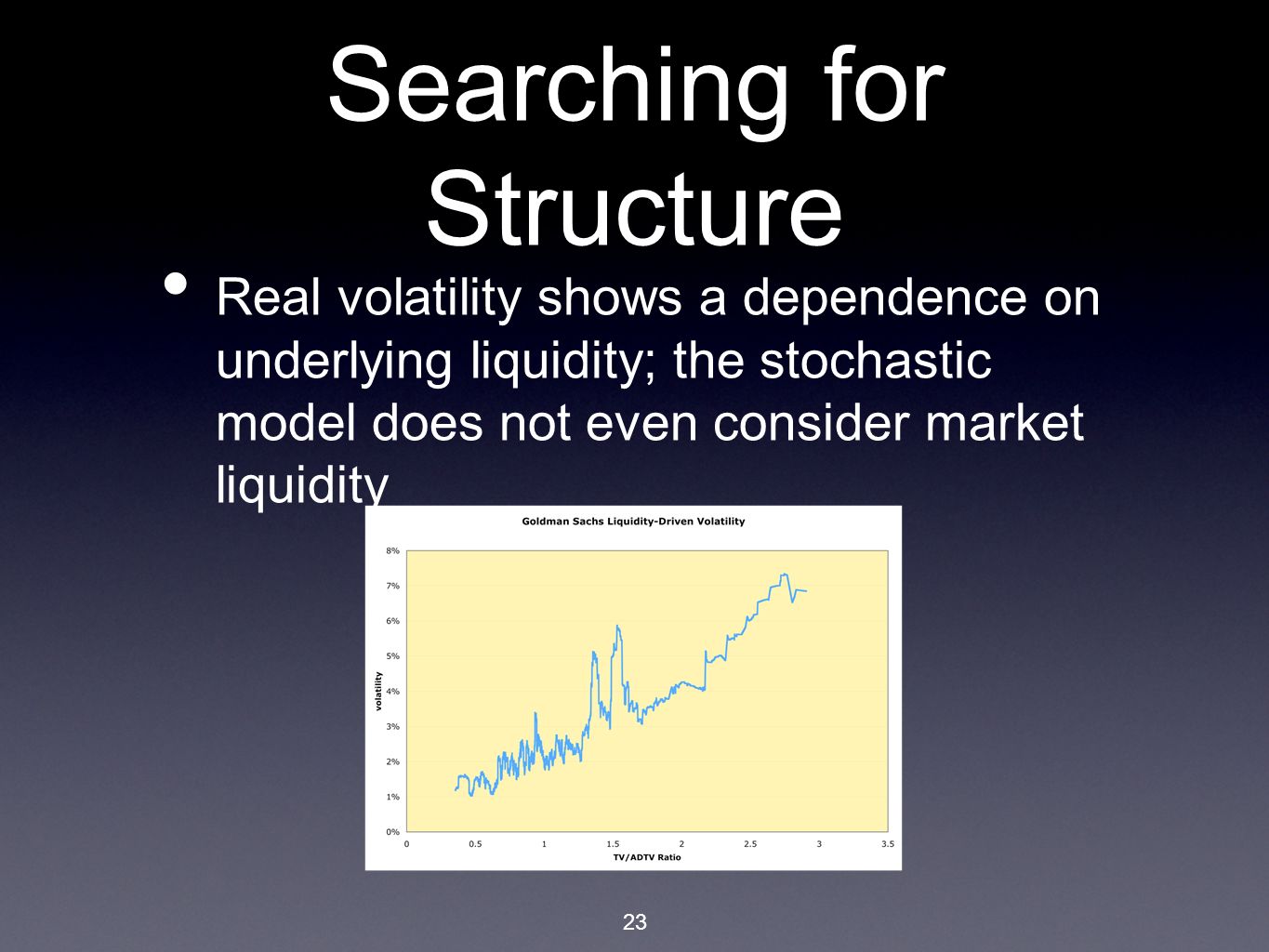 Searching for Structure

• Real volatility shows a dependence on underlying liquidity; the stochastic model does not even consider market liquidity

Goldman Sachs Liquidity-Driven Volatility

8%
7%
6%
5%
4%
3%
2%
1%
0%

volatility

0
0.5
1
1.5
2
2.5
3
3.5

TV/ADTV Ratio

23